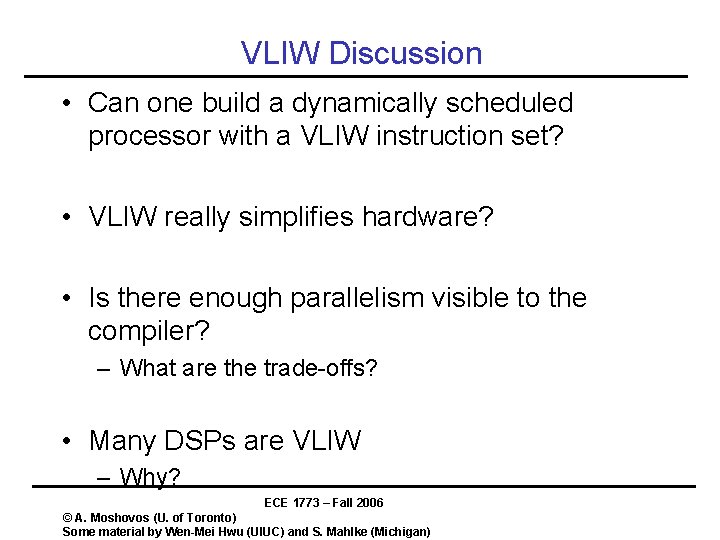 VLIW Discussion

• Can one build a dynamically scheduled processor with a VLIW instruction set?

• VLIW really simplifies hardware?

• Is there enough parallelism visible to the compiler?
– What are the trade-offs?

• Many DSPs are VLIW
– Why?

ECE 1773 – Fall 2006
© A. Moshovos (U. of Toronto)
Some material by Wen-Mei Hwu (UIUC) and S. Mahlke (Michigan)